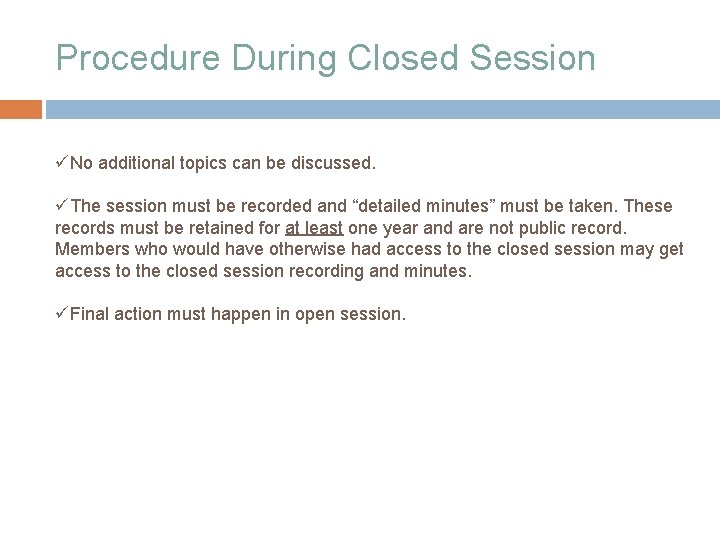 Procedure During Closed Session

✓No additional topics can be discussed.

✓The session must be recorded and “detailed minutes” must be taken. These records must be retained for at least one year and are not public record. Members who would have otherwise had access to the closed session may get access to the closed session recording and minutes.

✓Final action must happen in open session.